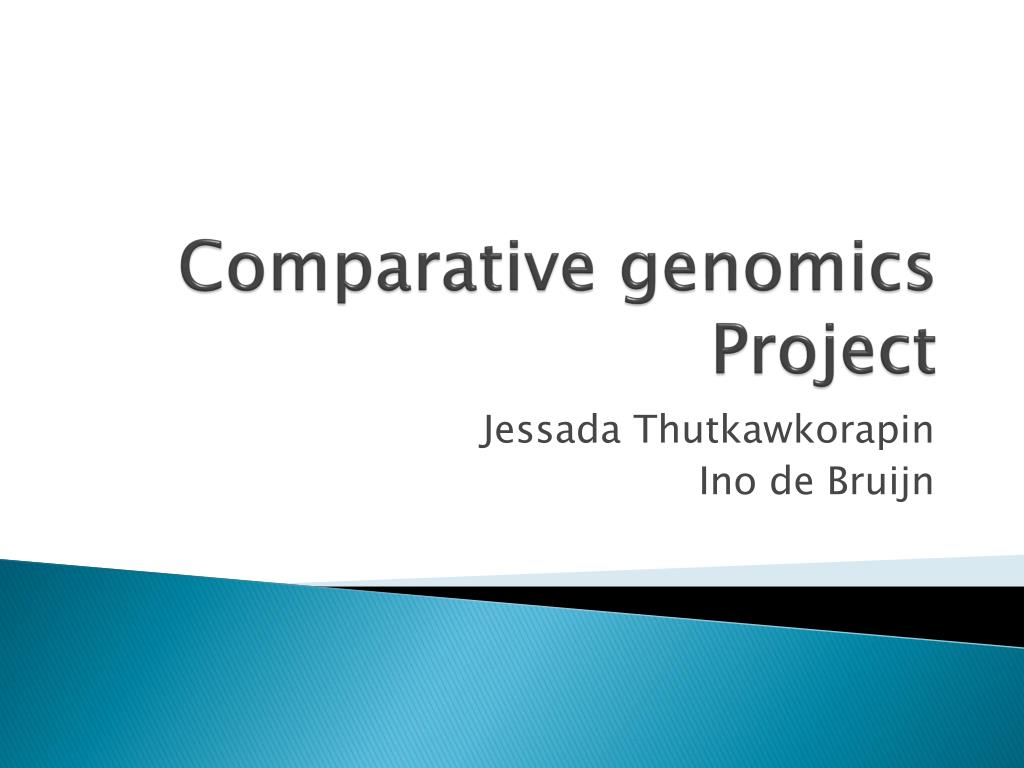 Comparative genomics Project

Jessada Thutkawkorapin
Ino de Bruijn